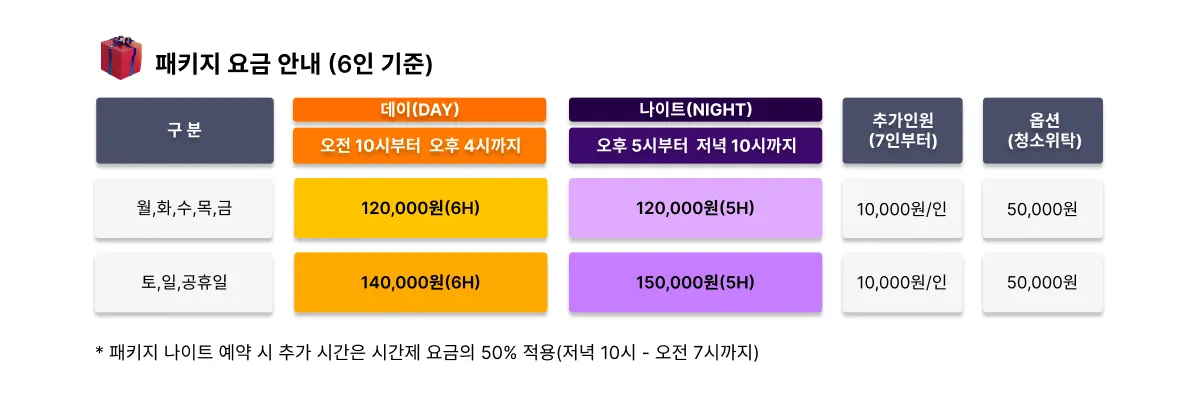 패키지 요금 안내 (6인 기준)

| 구 분 | 데이(DAY) 오전 10시부터 오후 4시까지 | 나이트(NIGHT) 오후 5시부터 저녁 10시까지 | 추가인원 (7인부터) | 옵션 (청소위탁) |
|---|---|---|---|---|
| 월,화,수,목,금 | 120,000원(6H) | 120,000원(5H) | 10,000원/인 | 50,000원 |
| 토,일,공휴일 | 140,000원(6H) | 150,000원(5H) | 10,000원/인 | 50,000원 |

* 패키지 나이트 예약 시 추가 시간은 시간제 요금의 50% 적용(저녁 10시 - 오전 7시까지)